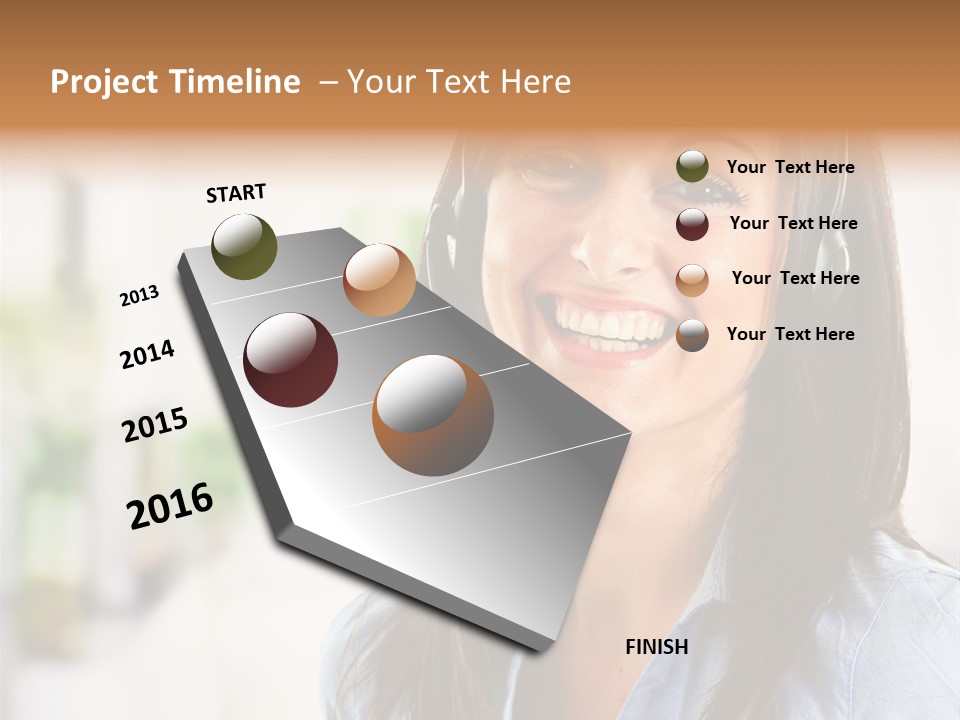 Project Timeline – Your Text Here

START

2013

2014

2015

2016

Your Text Here

Your Text Here

Your Text Here

Your Text Here

FINISH